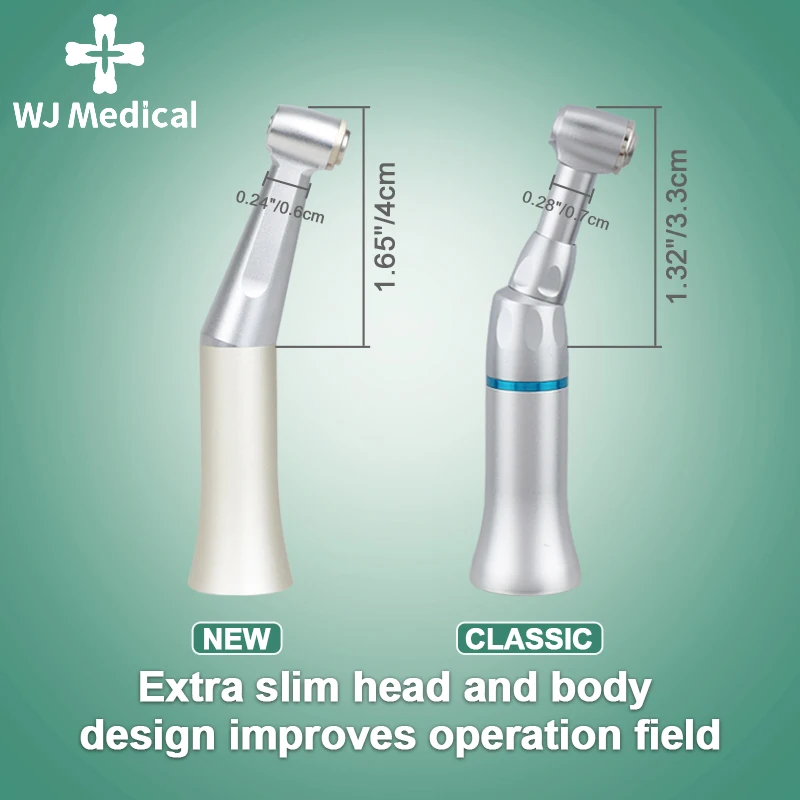 WJ Medical

0.24"/0.6cm

1.65"/4cm

0.28"/0.7cm

1.32"/3.3cm

NEW

CLASSIC

Extra slim head and body design improves operation field